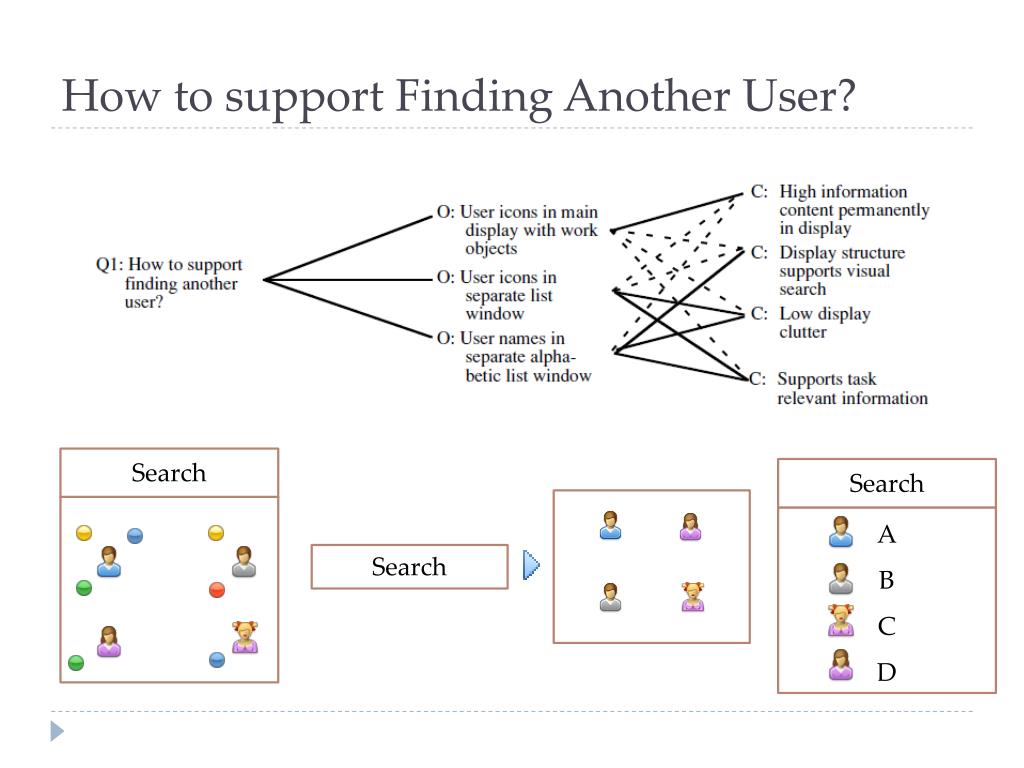 How to support Finding Another User?

Q1: How to support finding another user?

O: User icons in main display with work objects

O: User icons in separate list window

O: User names in separate alphabetic list window

C: High information content permanently in display

C: Display structure supports visual search

C: Low display clutter

C: Supports task relevant information

Search

Search

Search

A

B

C

D